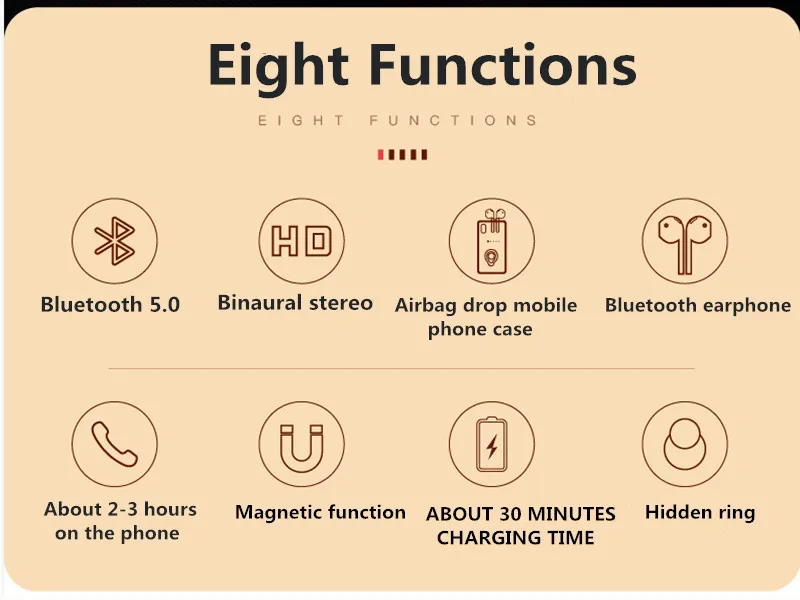 Eight Functions

EIGHT FUNCTIONS

HD

Bluetooth 5.0

Binaural stereo

Airbag drop mobile phone case

Bluetooth earphone

About 2-3 hours on the phone

Magnetic function

ABOUT 30 MINUTES CHARGING TIME

Hidden ring